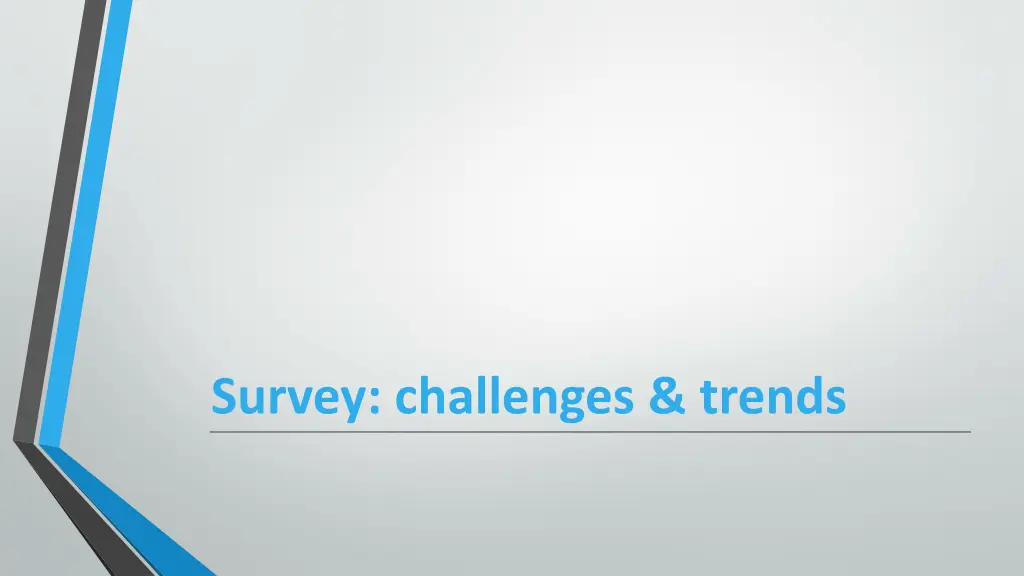 Survey: challenges & trends